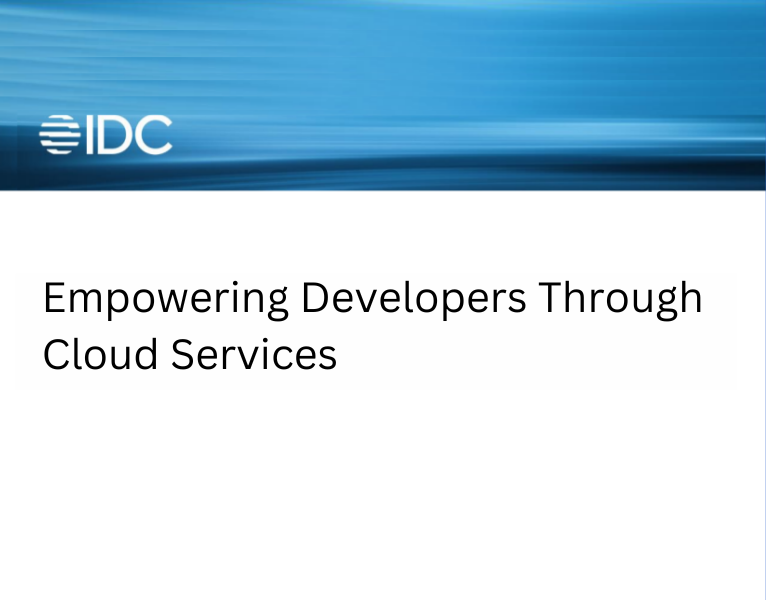 IDC

Empowering Developers Through Cloud Services